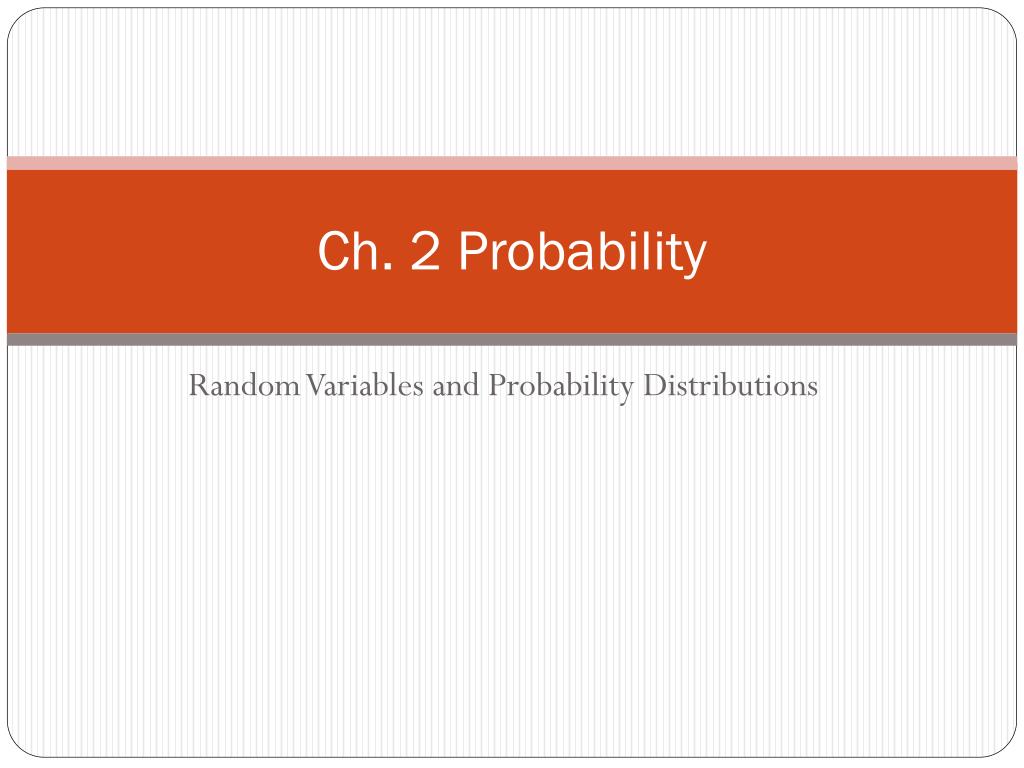 Ch. 2 Probability

Random Variables and Probability Distributions